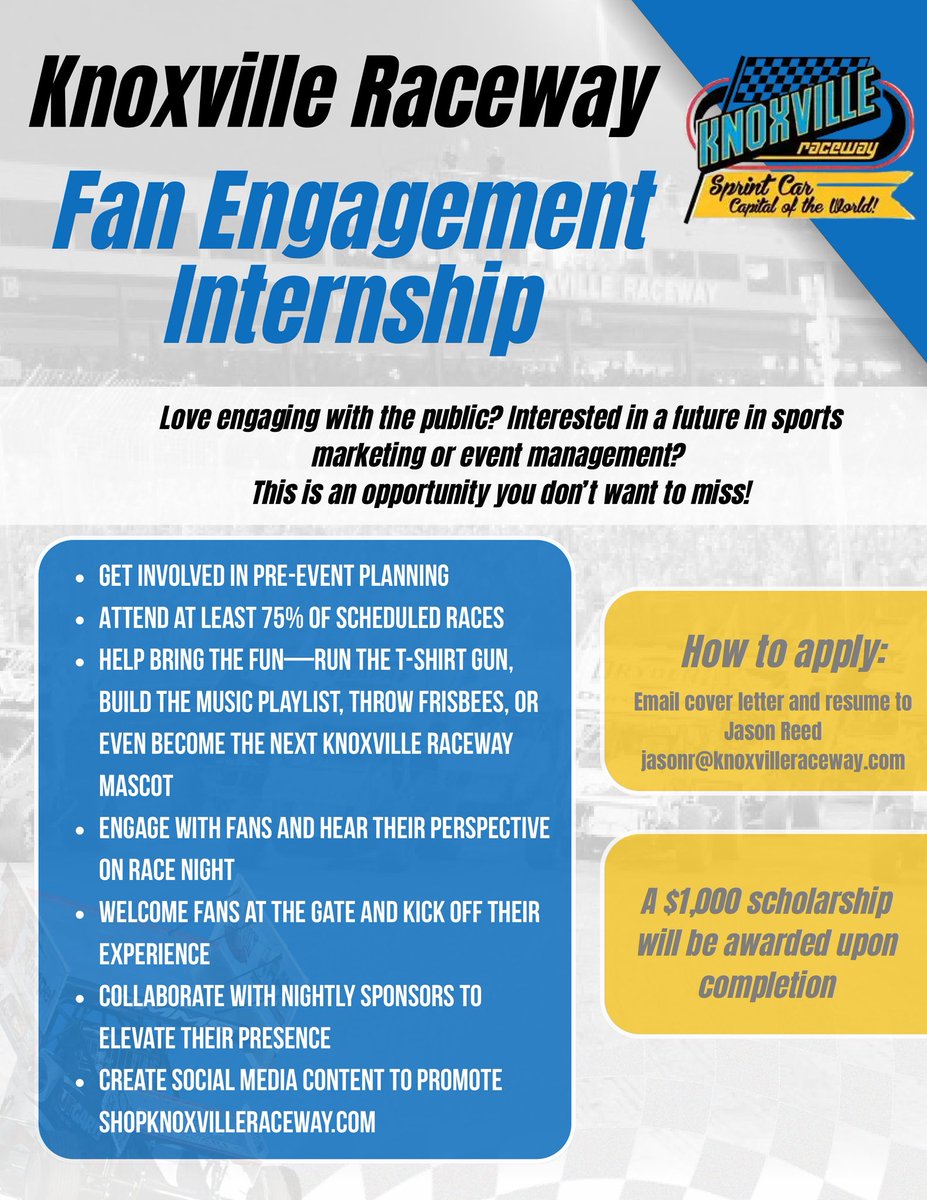 Knoxville Raceway

Fan Engagement Internship

KNOXVILLE raceway
Sprint Car Capital of the World!

VILLE RACEWAY

Love engaging with the public? Interested in a future in sports marketing or event management? This is an opportunity you don't want to miss!

- GET INVOLVED IN PRE-EVENT PLANNING
- ATTEND AT LEAST 75% OF SCHEDULED RACES
- HELP BRING THE FUN—RUN THE T-SHIRT GUN, BUILD THE MUSIC PLAYLIST, THROW FRISBEES, OR EVEN BECOME THE NEXT KNOXVILLE RACEWAY MASCOT
- ENGAGE WITH FANS AND HEAR THEIR PERSPECTIVE ON RACE NIGHT
- WELCOME FANS AT THE GATE AND KICK OFF THEIR EXPERIENCE
- COLLABORATE WITH NIGHTLY SPONSORS TO ELEVATE THEIR PRESENCE
- CREATE SOCIAL MEDIA CONTENT TO PROMOTE SHOPKNOXVILLERACEWAY.COM

How to apply:
Email cover letter and resume to Jason Reed jasonr@knoxvilleraceway.com

A $1,000 scholarship will be awarded upon completion